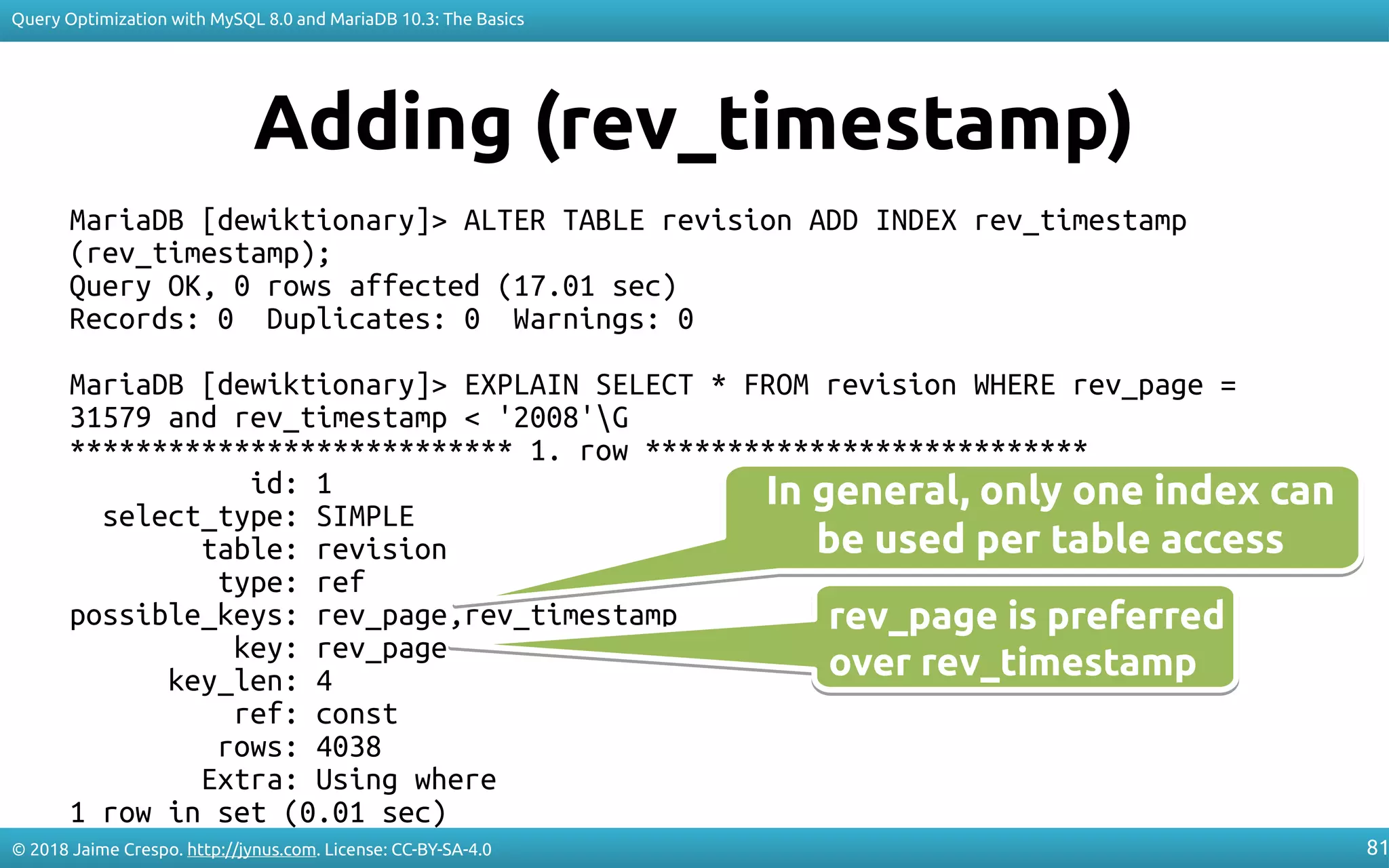 Query Optimization with MySQL 8.0 and MariaDB 10.3: The Basics

Adding (rev_timestamp)

MariaDB [dewiktionary]> ALTER TABLE revision ADD INDEX rev_timestamp (rev_timestamp);
Query OK, 0 rows affected (17.01 sec)
Records: 0  Duplicates: 0  Warnings: 0

MariaDB [dewiktionary]> EXPLAIN SELECT * FROM revision WHERE rev_page = 31579 and rev_timestamp < '2008'\G
*************************** 1. row ***************************
           id: 1
  select_type: SIMPLE
        table: revision
         type: ref
possible_keys: rev_page,rev_timestamp
          key: rev_page
      key_len: 4
          ref: const
         rows: 4038
        Extra: Using where
1 row in set (0.01 sec)

In general, only one index can be used per table access

rev_page is preferred over rev_timestamp

© 2018 Jaime Crespo. http://jynus.com. License: CC-BY-SA-4.0

81